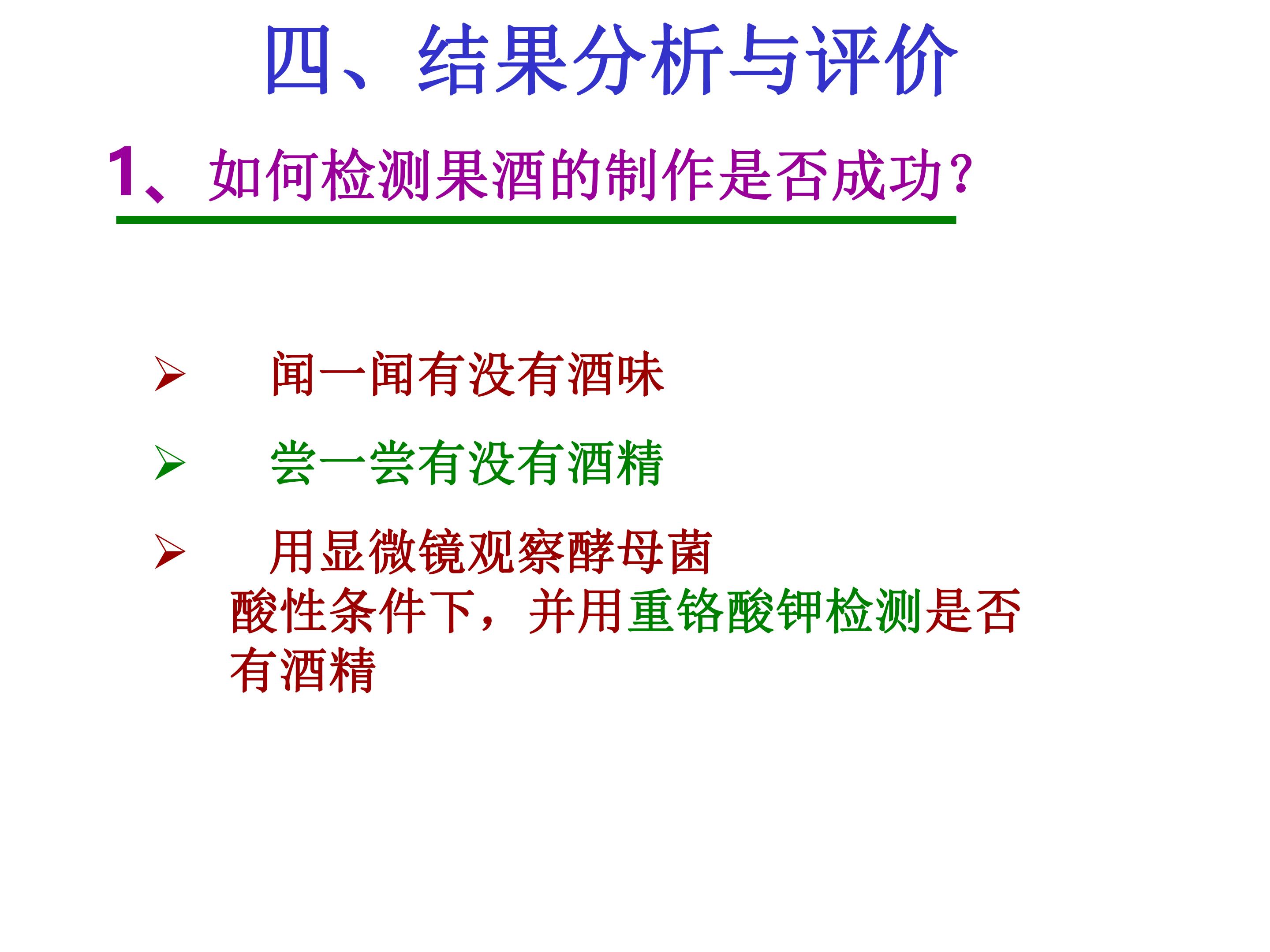 四、结果分析与评价

1、如何检测果酒的制作是否成功?

➢ 闻一闻有没有酒味

➢ 尝一尝有没有酒精

➢ 用显微镜观察酵母菌

酸性条件下，并用重铬酸钾检测是否有酒精